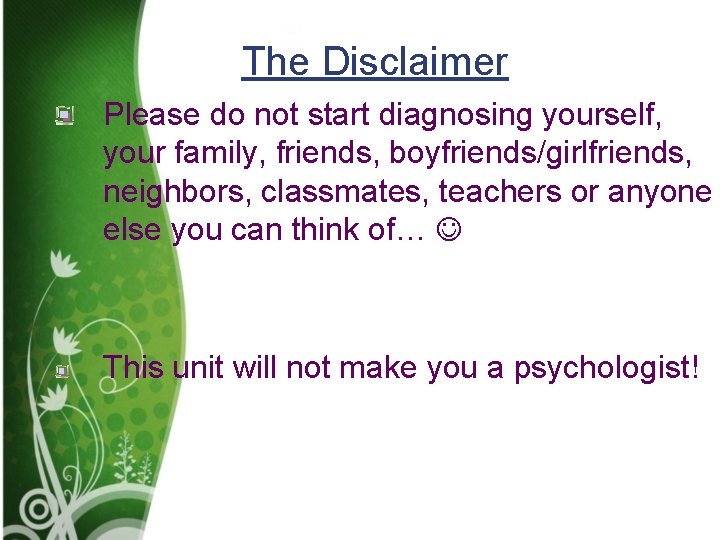 The Disclaimer

Please do not start diagnosing yourself, your family, friends, boyfriends/girlfriends, neighbors, classmates, teachers or anyone else you can think of… ☺

This unit will not make you a psychologist!